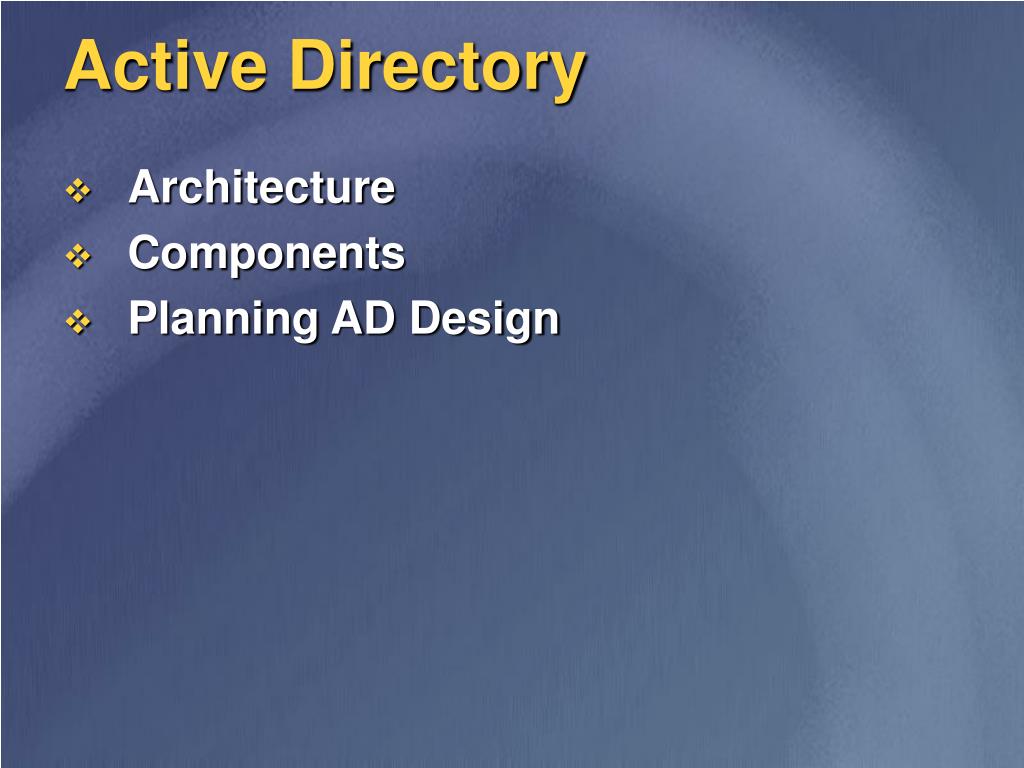 Active Directory

❖ Architecture
❖ Components
❖ Planning AD Design